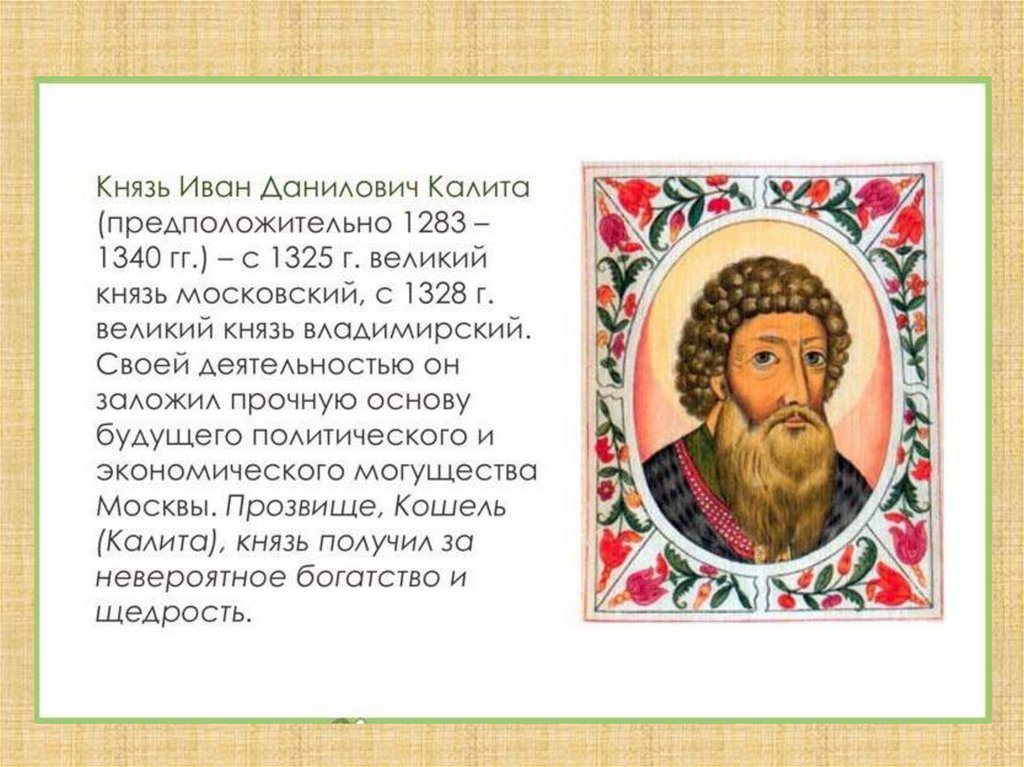 Князь Иван Данилович Калита (предположительно 1283 – 1340 гг.) – с 1325 г. великий князь московский, с 1328 г. великий князь владимирский. Своей деятельностью он заложил прочную основу будущего политического и экономического могущества Москвы. Прозвище, Кошель (Калита), князь получил за невероятное богатство и щедрость.